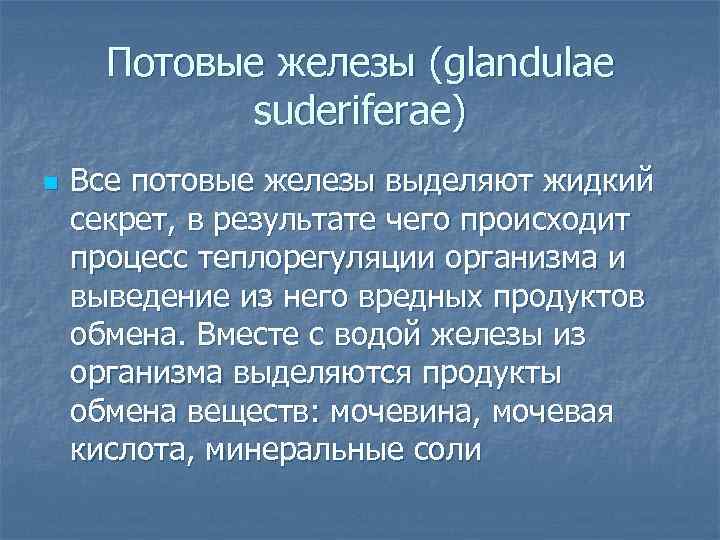 Потовые железы (glandulae suderiferae)

Все потовые железы выделяют жидкий секрет, в результате чего происходит процесс теплорегуляции организма и выведение из него вредных продуктов обмена. Вместе с водой железы из организма выделяются продукты обмена веществ: мочевина, мочевая кислота, минеральные соли